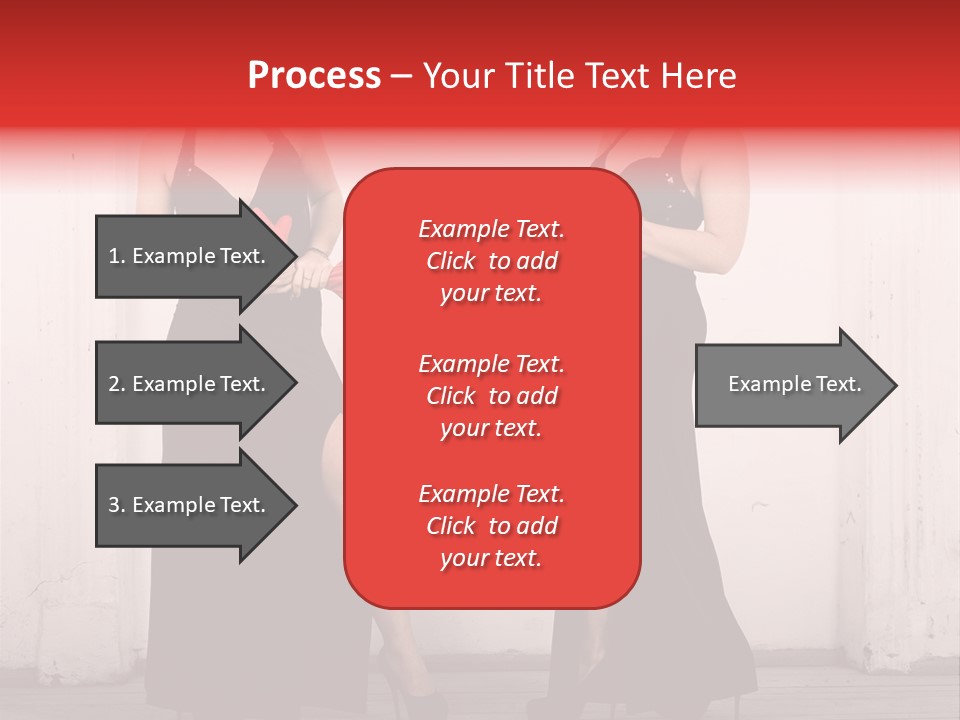 Process – Your Title Text Here

1. Example Text.

2. Example Text.

3. Example Text.

Example Text. Click to add your text.

Example Text. Click to add your text.

Example Text. Click to add your text.

Example Text.